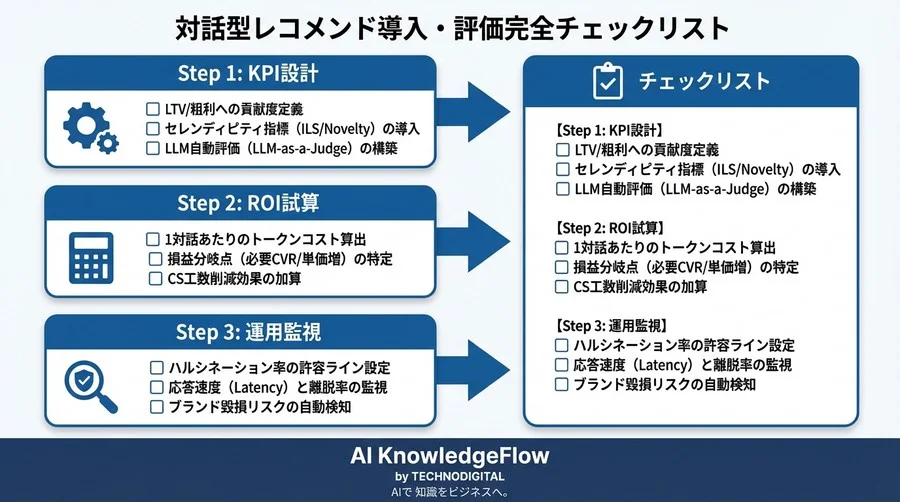 対話型レコメンド導入・評価完全チェックリスト

Step 1: KPI設計

☐ LTV/粗利への貢献度定義
☐ セレンディピティ指標（ILS/Novelty）の導入
☐ LLM自動評価（LLM-as-a-Judge）の構築

Step 2: ROI試算

☐ 1対話あたりのトークンコスト算出
☐ 損益分岐点（必要CVR/単価増）の特定
☐ CS工数削減効果の加算

Step 3: 運用監視

☐ ハルシネーション率の許容ライン設定
☐ 応答速度（Latency）と離脱率の監視
☐ ブランド毀損リスクの自動検知

チェックリスト

【Step 1: KPI設計】
☐ LTV/粗利への貢献度定義
☐ セレンディピティ指標（ILS/Novelty）の導入
☐ LLM自動評価（LLM-as-a-Judge）の構築

【Step 2: ROI試算】
☐ 1対話あたりのトークンコスト算出
☐ 損益分岐点（必要CVR/単価増）の特定
☐ CS工数削減効果の加算

【Step 3: 運用監視】
☐ ハルシネーション率の許容ライン設定
☐ 応答速度（Latency）と離脱率の監視
☐ ブランド毀損リスクの自動検知

AI KnowledgeFlow
by TECHNODIGITAL
AIで 知識をビジネスへ。